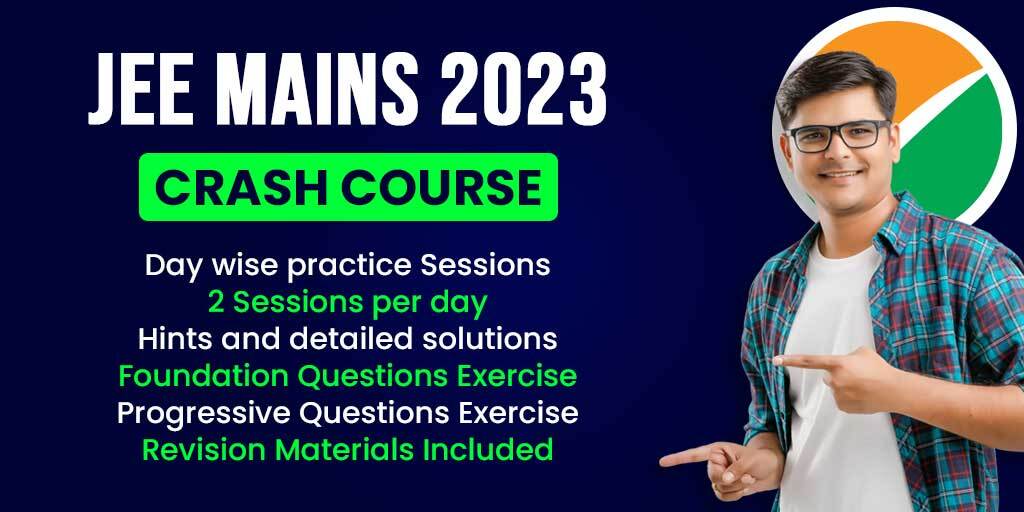 JEE MAINS 2023
CRASH COURSE

Day wise practice Sessions
2 Sessions per day
Hints and detailed solutions
Foundation Questions Exercise
Progressive Questions Exercise
Revision Materials Included